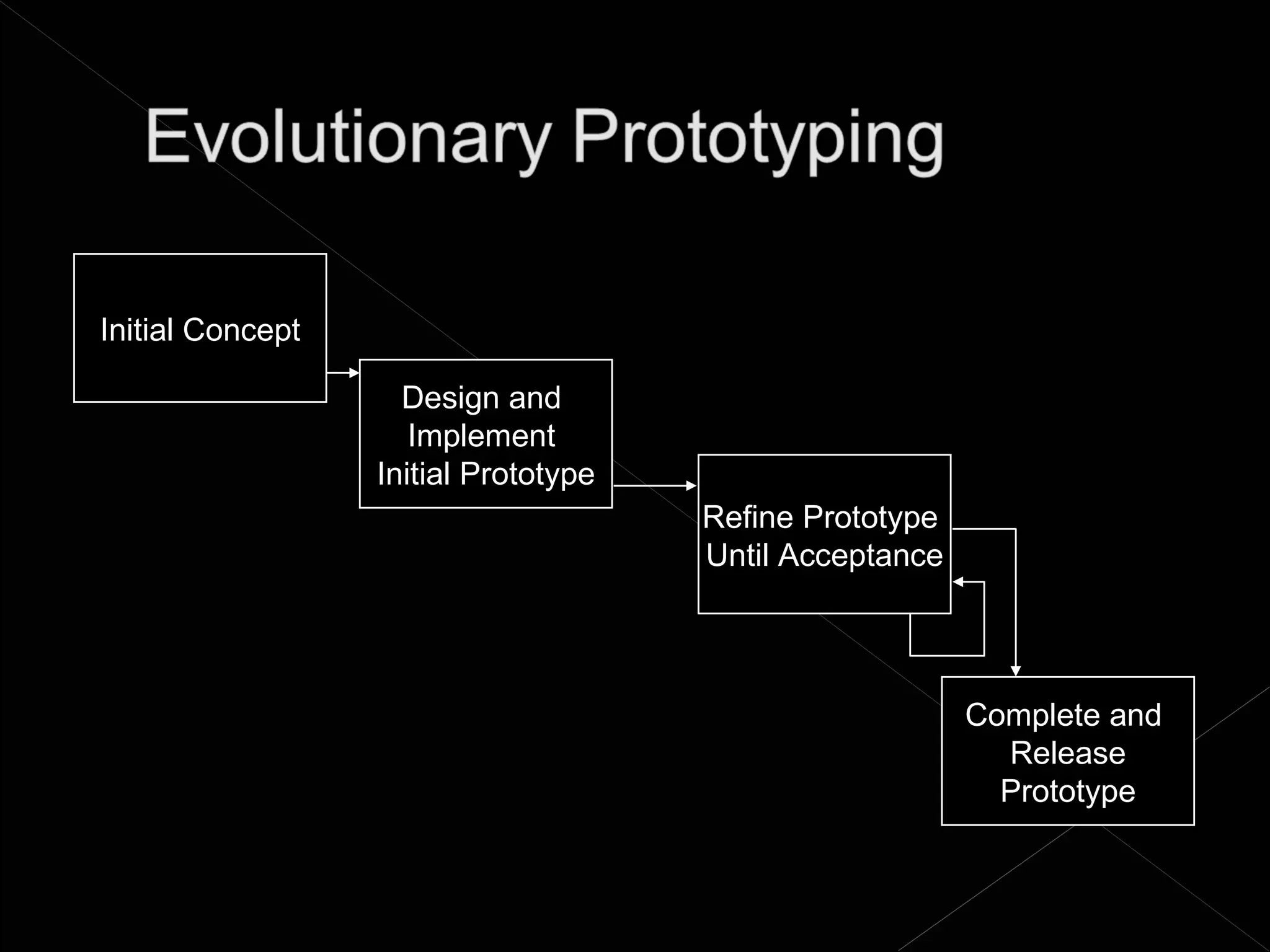 Evolutionary Prototyping

Initial Concept

Design and Implement Initial Prototype

Refine Prototype Until Acceptance

Complete and Release Prototype